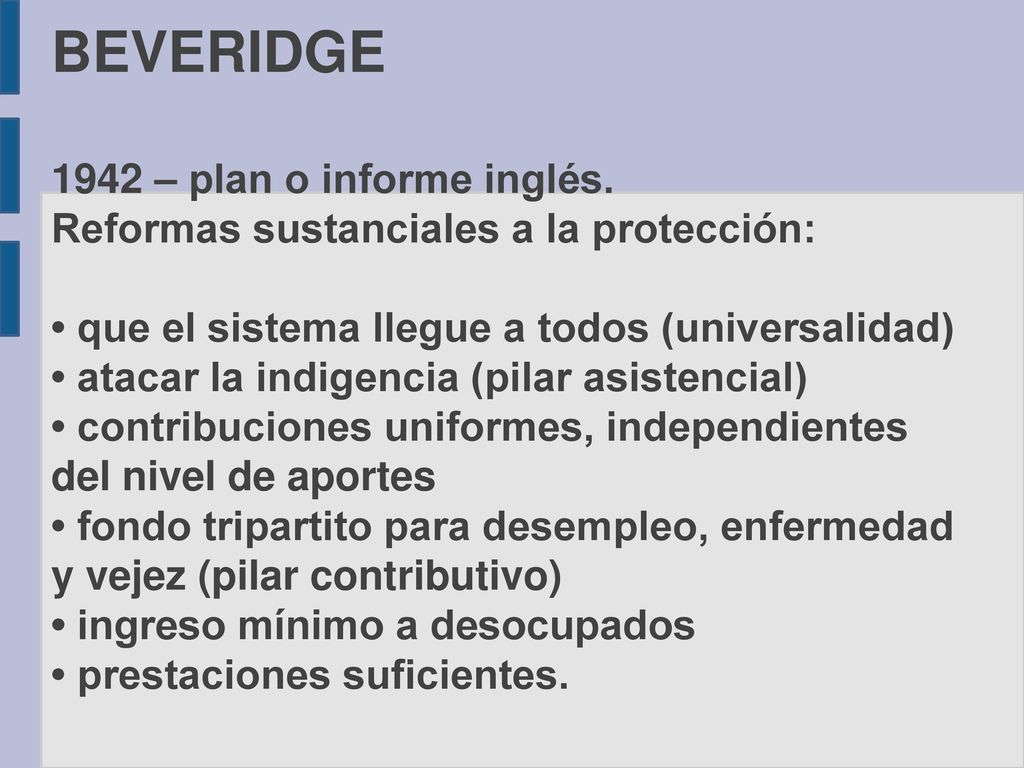 BEVERIDGE

1942 – plan o informe inglés.
Reformas sustanciales a la protección:

• que el sistema llegue a todos (universalidad)
• atacar la indigencia (pilar asistencial)
• contribuciones uniformes, independientes del nivel de aportes
• fondo tripartito para desempleo, enfermedad y vejez (pilar contributivo)
• ingreso mínimo a desocupados
• prestaciones suficientes.